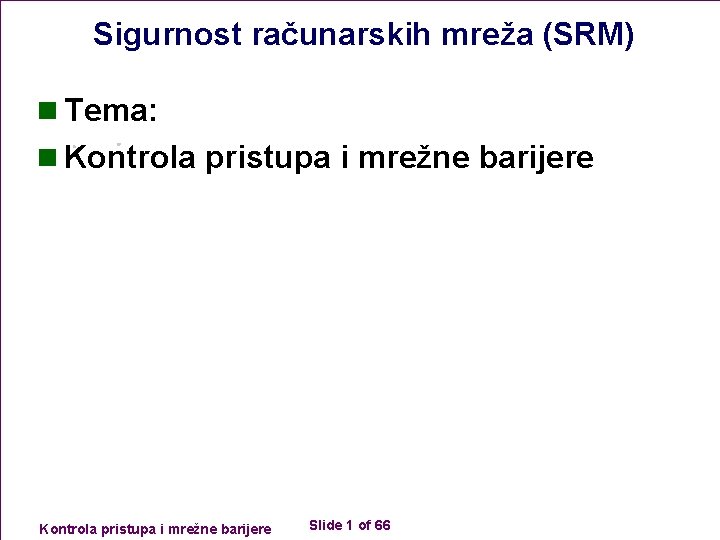 Sigurnost računarskih mreža (SRM)

Tema:

Kontrola pristupa i mrežne barijere

Kontrola pristupa i mrežne barijere

Slide 1 of 66